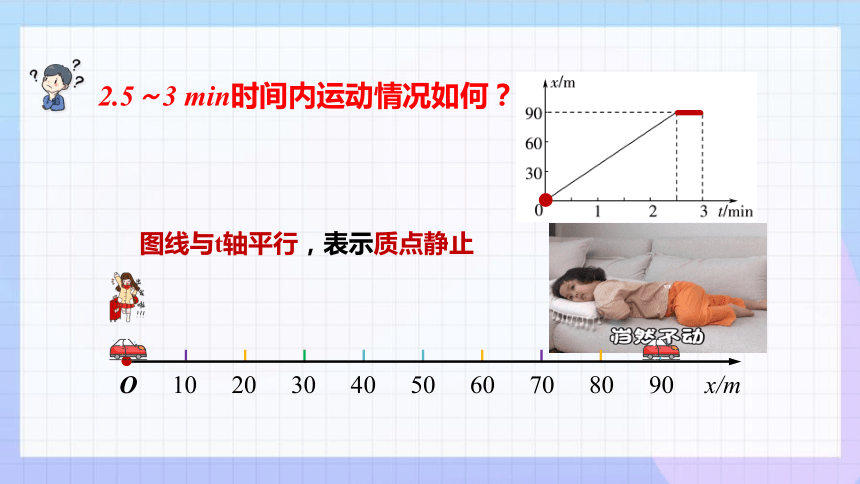 2.5 ~3 min时间内运动情况如何？

x/m
90
60
30
0 1 2 3 t/min

图线与t轴平行，表示质点静止

岿然不动

O 10 20 30 40 50 60 70 80 90 x/m